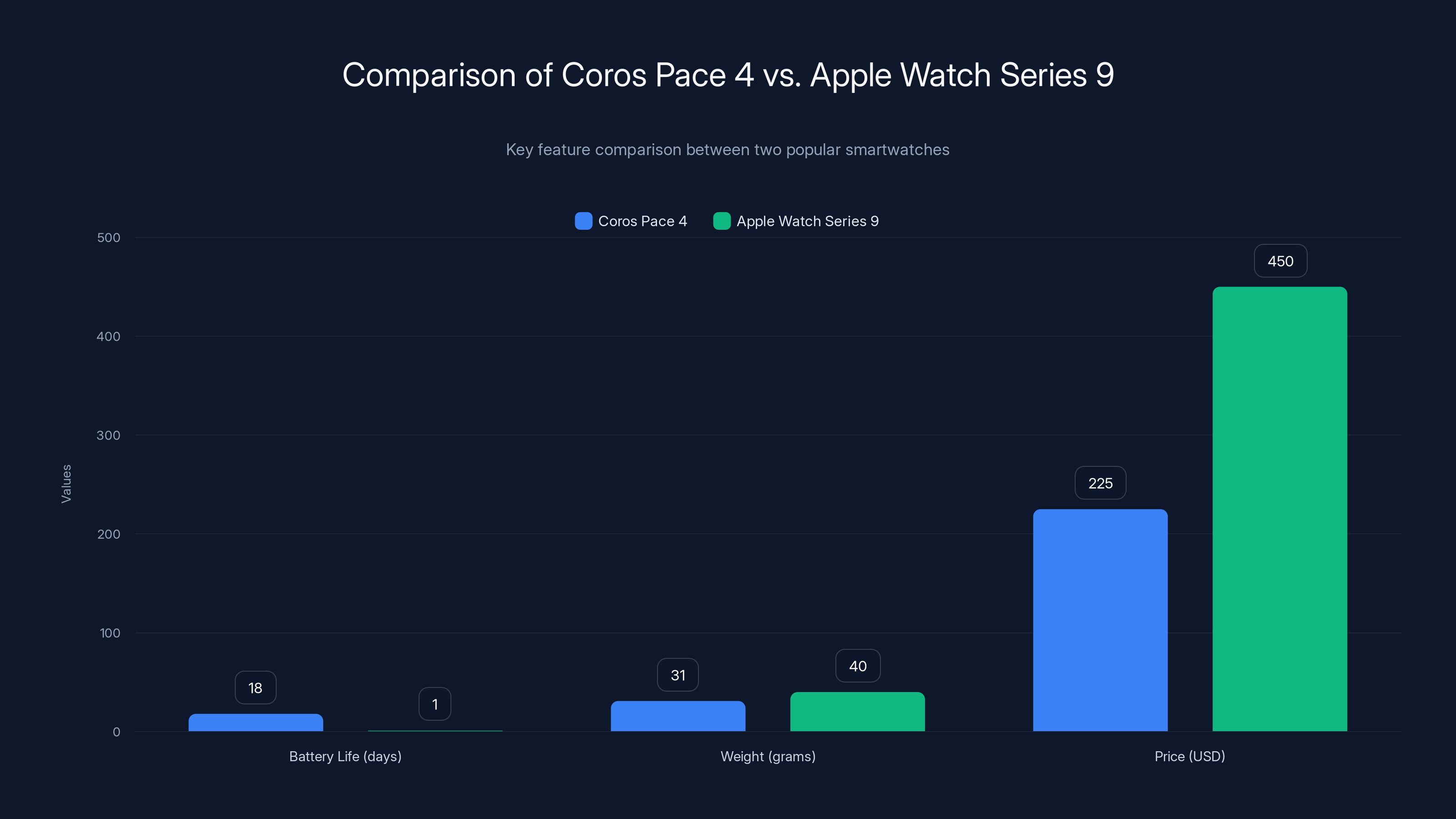 Comparison of Coros Pace 4 vs. Apple Watch Series 9

Key feature comparison between two popular smartwatches

Coros Pace 4
Apple Watch Series 9

Values

500
400
300
200
100
0

18
1
31
40
225
450

Battery Life (days)
Weight (grams)
Price (USD)